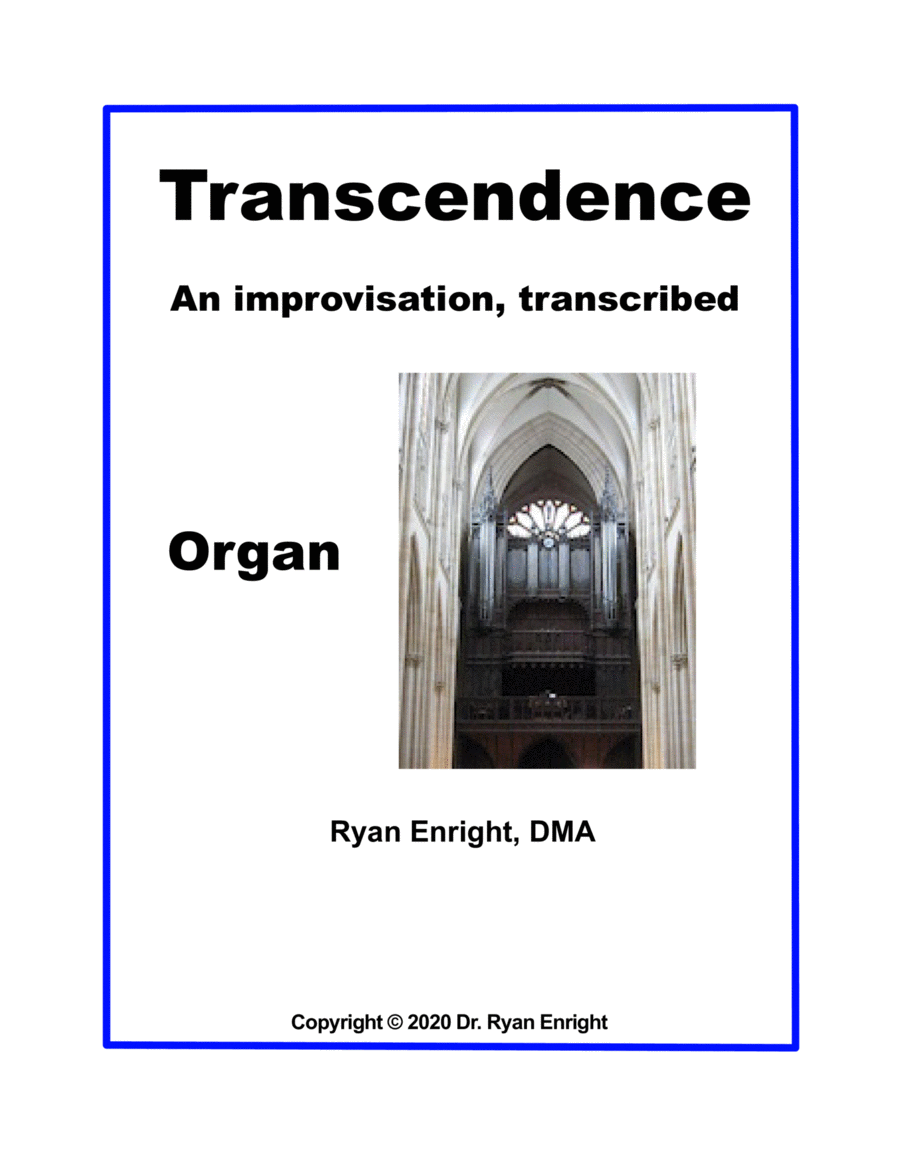 Transcendence

An improvisation, transcribed

Organ

Ryan Enright, DMA

Copyright © 2020 Dr. Ryan Enright